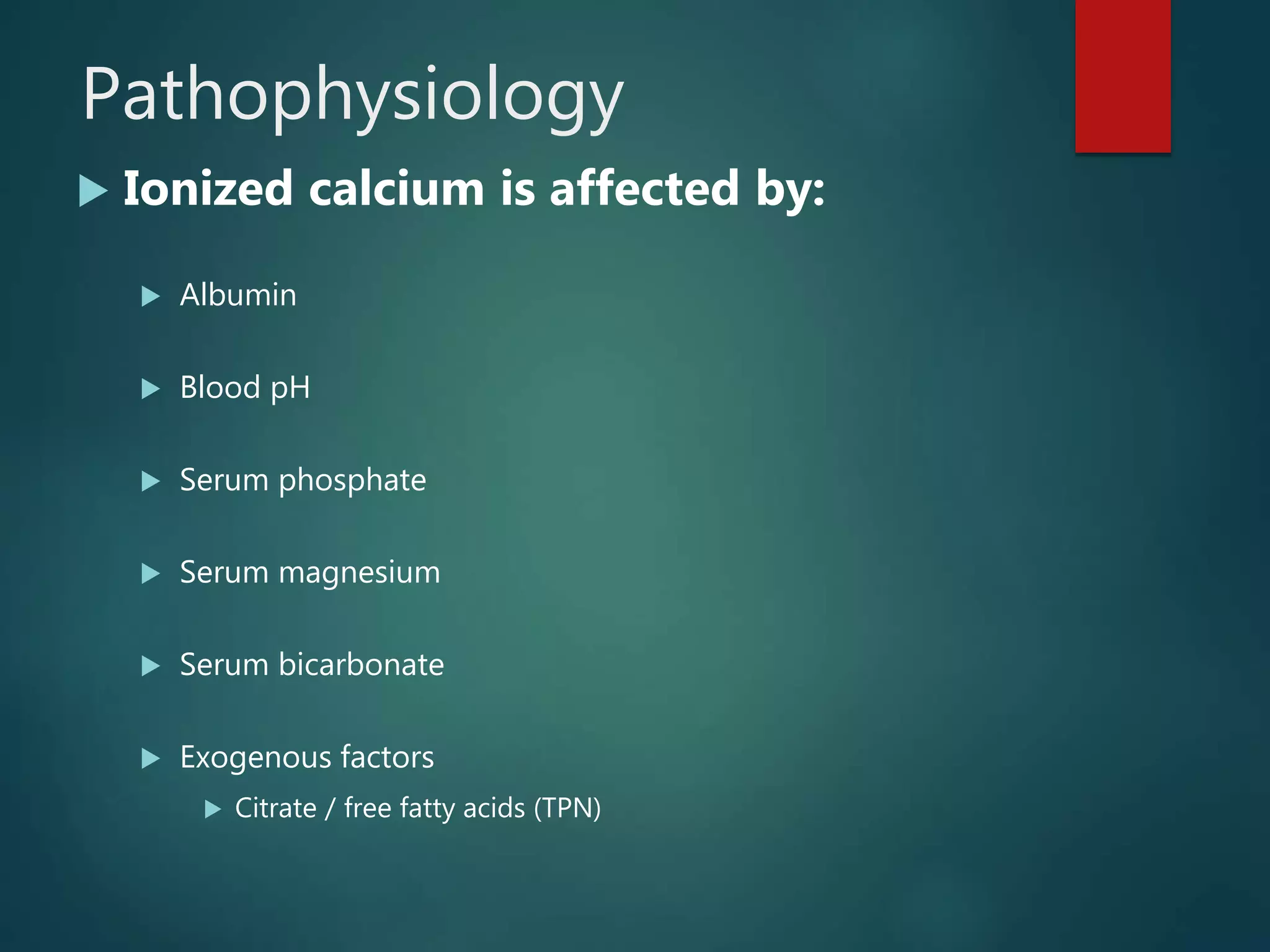 Pathophysiology

Ionized calcium is affected by:

Albumin

Blood pH

Serum phosphate

Serum magnesium

Serum bicarbonate

Exogenous factors

Citrate / free fatty acids (TPN)